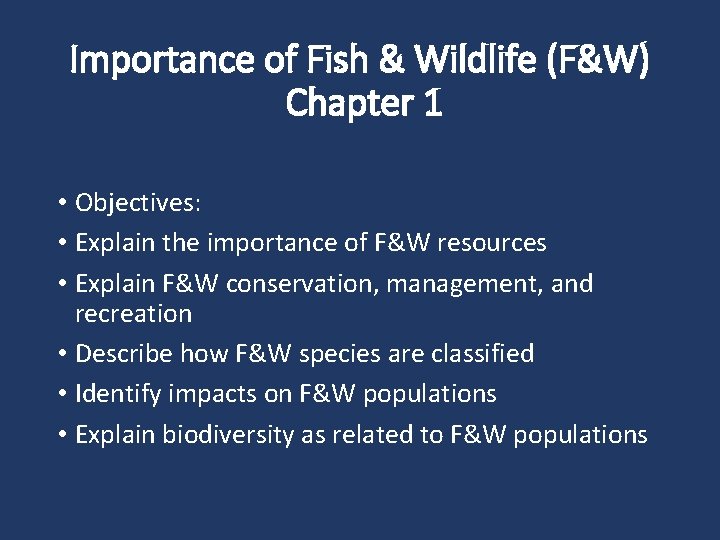 Importance of Fish & Wildlife (F&W)
Chapter 1

• Objectives:
• Explain the importance of F&W resources
• Explain F&W conservation, management, and recreation
• Describe how F&W species are classified
• Identify impacts on F&W populations
• Explain biodiversity as related to F&W populations